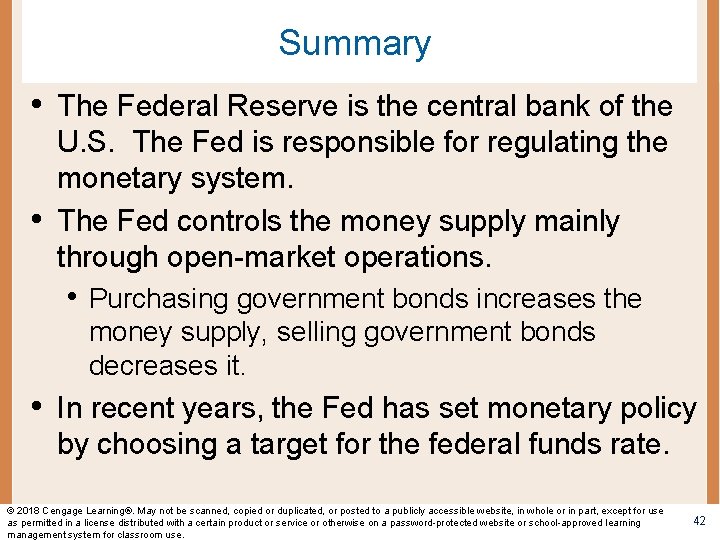 Summary

• The Federal Reserve is the central bank of the U.S. The Fed is responsible for regulating the monetary system.

• The Fed controls the money supply mainly through open-market operations.

• Purchasing government bonds increases the money supply, selling government bonds decreases it.

• In recent years, the Fed has set monetary policy by choosing a target for the federal funds rate.

© 2018 Cengage Learning®. May not be scanned, copied or duplicated, or posted to a publicly accessible website, in whole or in part, except for use as permitted in a license distributed with a certain product or service or otherwise on a password-protected website or school-approved learning management system for classroom use.

42